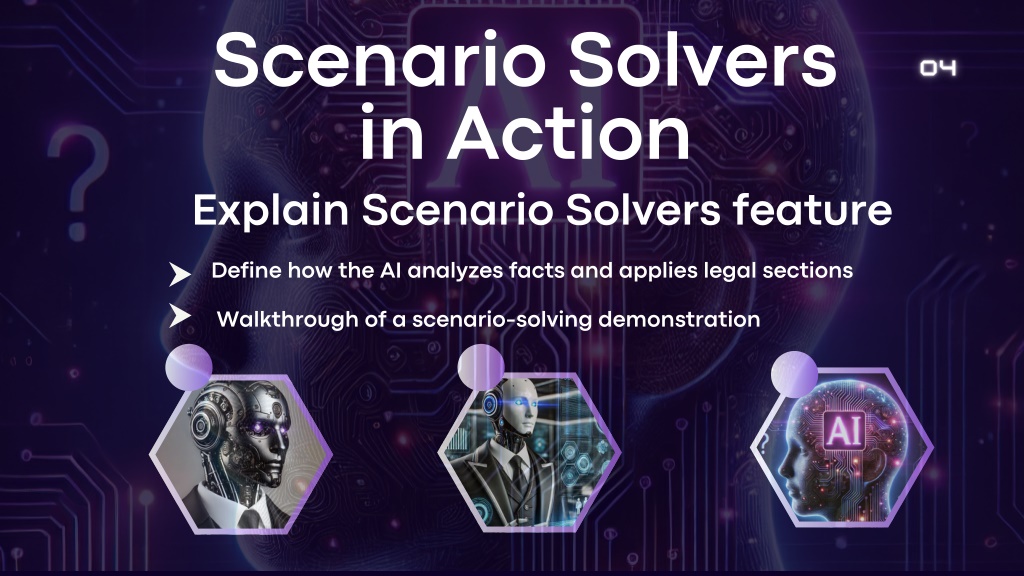 Scenario Solvers in Action

04

Explain Scenario Solvers feature

Define how the AI analyzes facts and applies legal sections

Walkthrough of a scenario-solving demonstration

AI